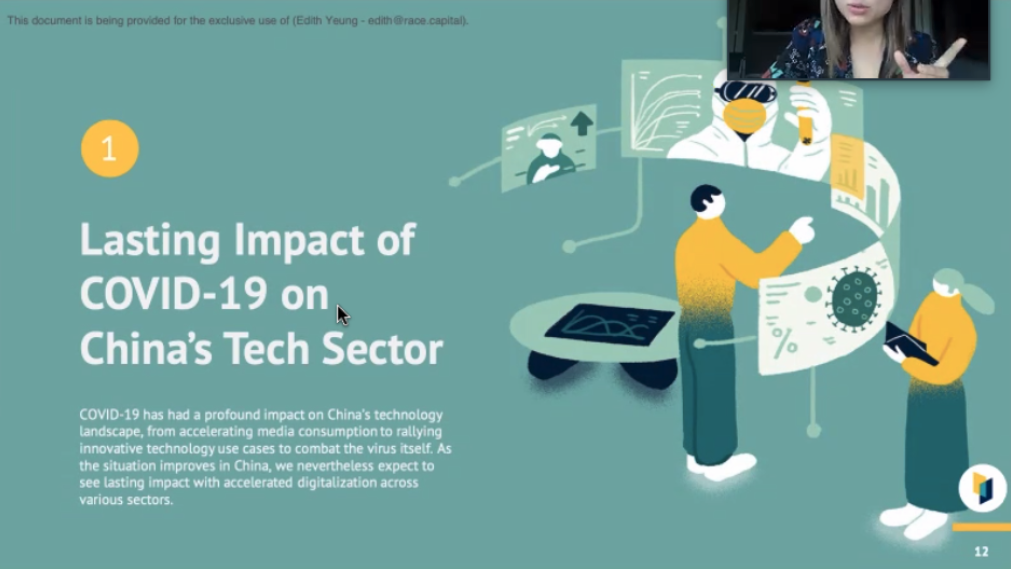 This document is being provided for the exclusive use of (Edith Yeung - edith@race.capital).

1

Lasting Impact of COVID-19 on China's Tech Sector

COVID-19 has had a profound impact on China's technology landscape, from accelerating media consumption to rallying innovative technology use cases to combat the virus itself. As the situation improves in China, we nevertheless expect to see lasting impact with accelerated digitalization across various sectors.

%

12